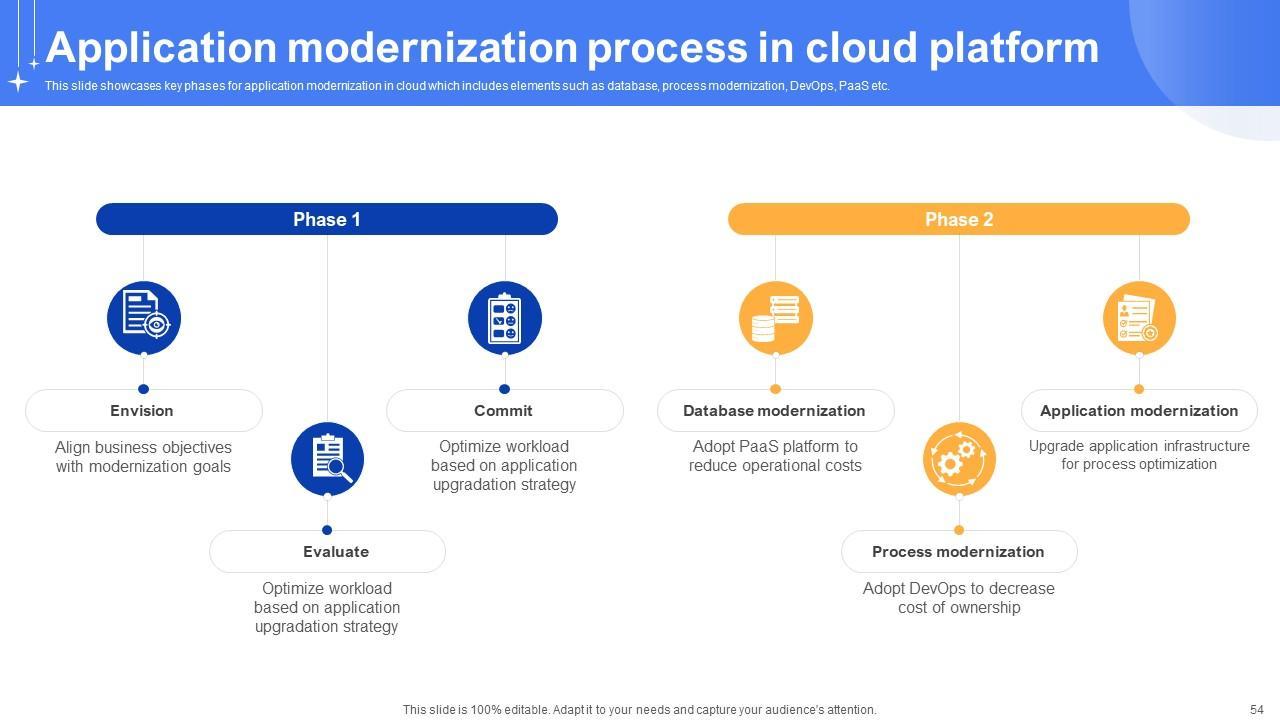 Application modernization process in cloud platform

This slide showcases key phases for application modernization in cloud which includes elements such as database, process modernization, DevOps, PaaS etc.

Phase 1

Envision

Align business objectives with modernization goals

Evaluate

Optimize workload based on application upgradation strategy

Commit

Optimize workload based on application upgradation strategy

Phase 2

Database modernization

Adopt PaaS platform to reduce operational costs

Process modernization

Adopt DevOps to decrease cost of ownership

Application modernization

Upgrade application infrastructure for process optimization

This slide is 100% editable. Adapt it to your needs and capture your audience's attention.

54